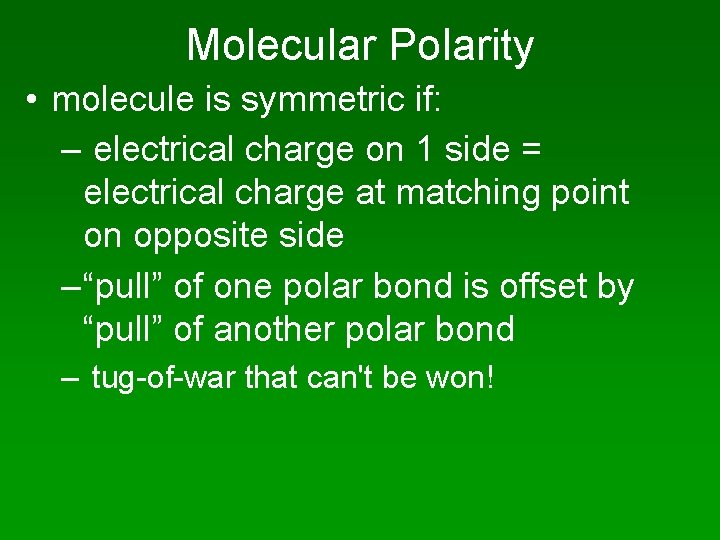 Molecular Polarity

• molecule is symmetric if:

– electrical charge on 1 side = electrical charge at matching point on opposite side

–“pull” of one polar bond is offset by “pull” of another polar bond

– tug-of-war that can't be won!